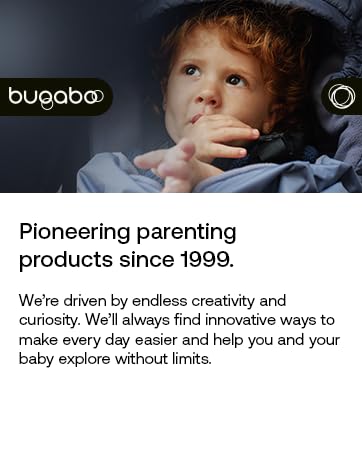 bugaboo

Pioneering parenting products since 1999.

We're driven by endless creativity and curiosity. We'll always find innovative ways to make every day easier and help you and your baby explore without limits.